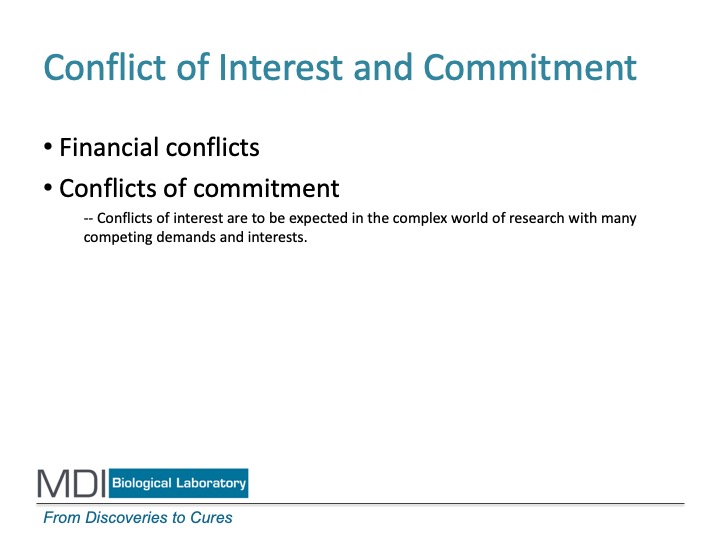 Conflict of Interest and Commitment

• Financial conflicts

• Conflicts of commitment

-- Conflicts of interest are to be expected in the complex world of research with many competing demands and interests.

MDI Biological Laboratory

From Discoveries to Cures